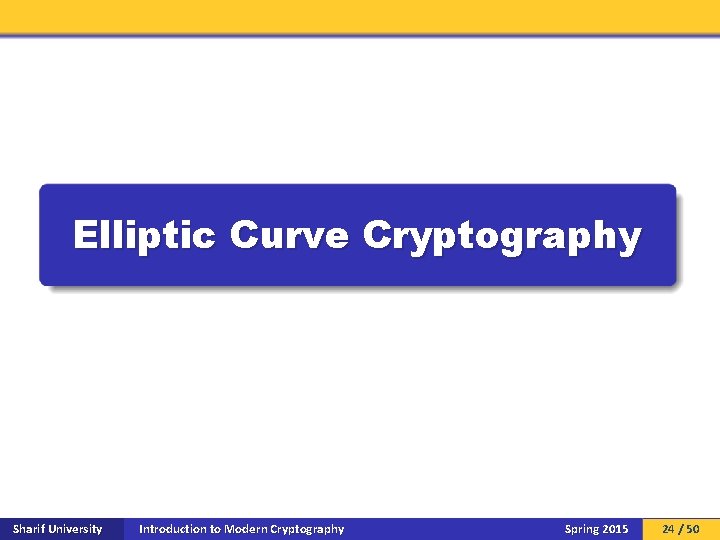 Elliptic Curve Cryptography

Sharif University Introduction to Modern Cryptography Spring 2015 24 / 50